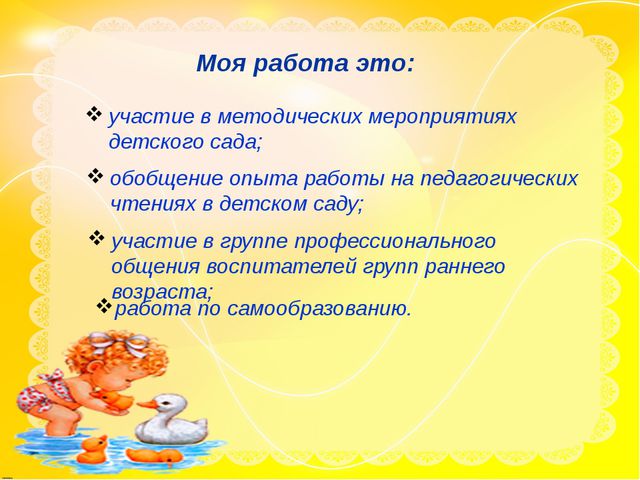 Моя работа это:

❖ участие в методических мероприятиях детского сада;

❖ обобщение опыта работы на педагогических чтениях в детском саду;

❖ участие в группе профессионального общения воспитателей групп раннего возраста;

❖ работа по самообразованию.